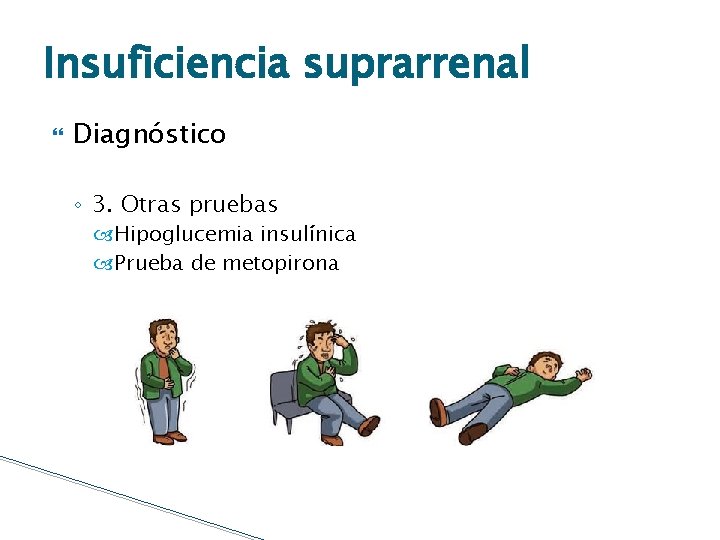 Insuficiencia suprarrenal

Diagnóstico

3. Otras pruebas
Hipoglucemia insulínica
Prueba de metopirona